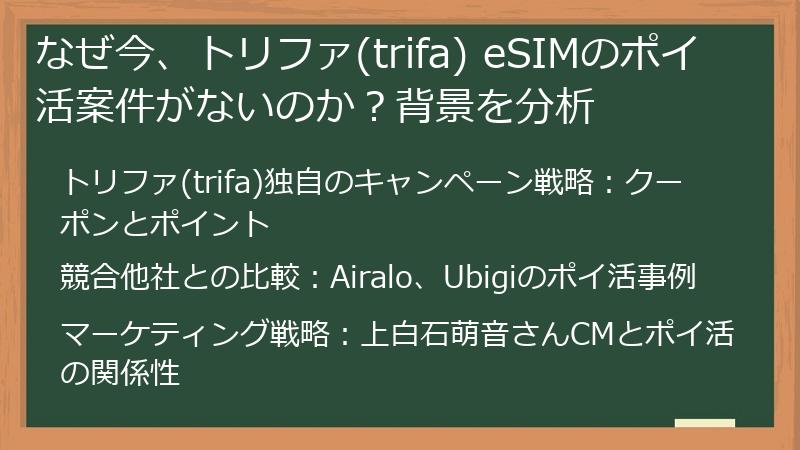 なぜ今、トリファ(trifa) eSIMのポイ活案件がないのか？背景を分析

トリファ(trifa)独自のキャンペーン戦略：クーポンとポイント

競合他社との比較：Airalo、Ubigiのポイ活事例

マーケティング戦略：上白石萌音さんCMとポイ活の関係性